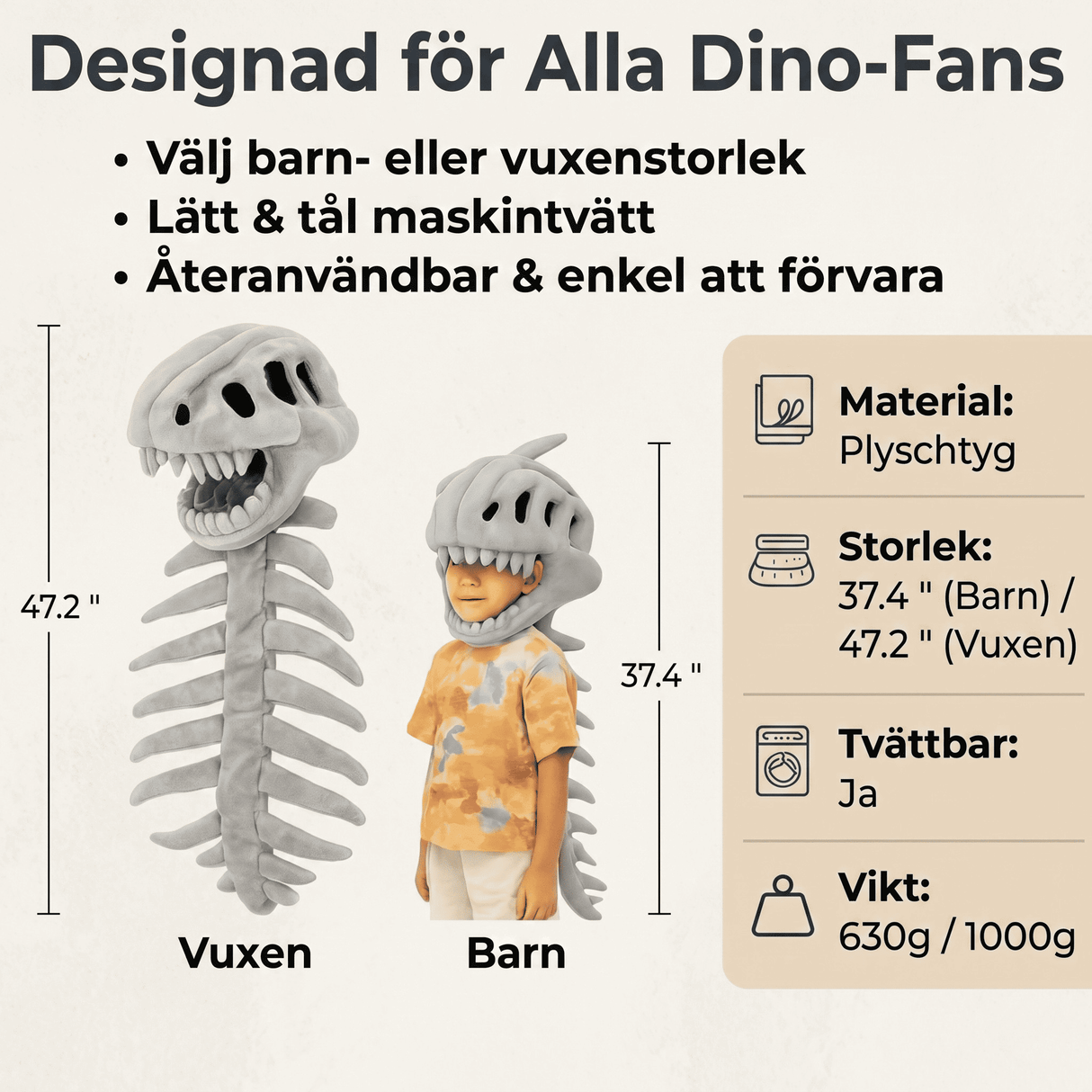 Designad för Alla Dino-Fans

• Välj barn- eller vuxenstorlek
• Lätt & tål maskintvätt
• Återanvändbar & enkel att förvara

47.2 "

37.4 "

Vuxen

Barn

Material:
Plyschtyg

Storlek:
37.4 " (Barn) / 47.2 " (Vuxen)

Tvättbar:
Ja

Vikt:
630g / 1000g